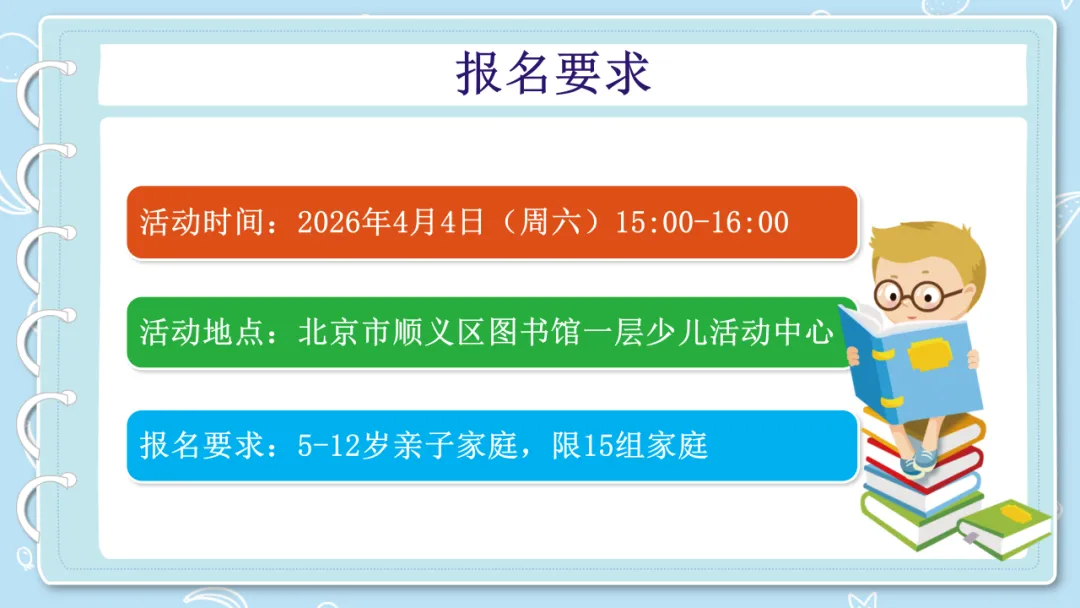 报名要求

活动时间：2026年4月4日（周六）15:00-16:00

活动地点：北京市顺义区图书馆一层少儿活动中心

报名要求：5-12岁亲子家庭，限15组家庭